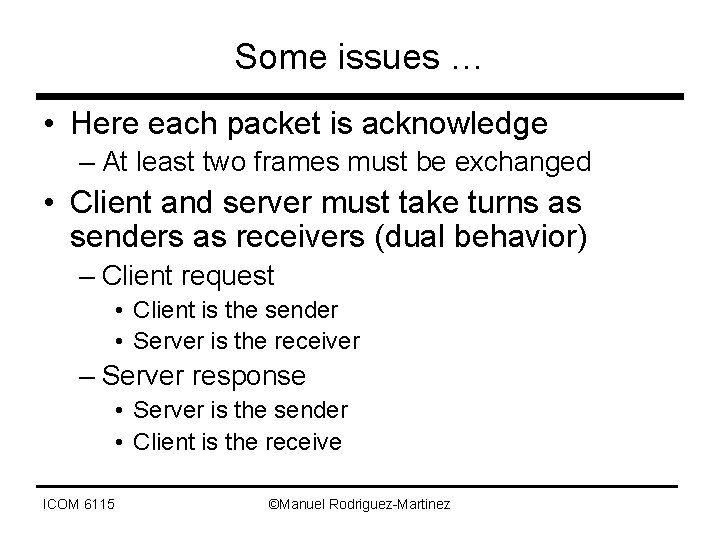 Some issues …

• Here each packet is acknowledge
  – At least two frames must be exchanged
• Client and server must take turns as senders as receivers (dual behavior)
  – Client request
    • Client is the sender
    • Server is the receiver
  – Server response
    • Server is the sender
    • Client is the receive

ICOM 6115 ©Manuel Rodriguez-Martinez